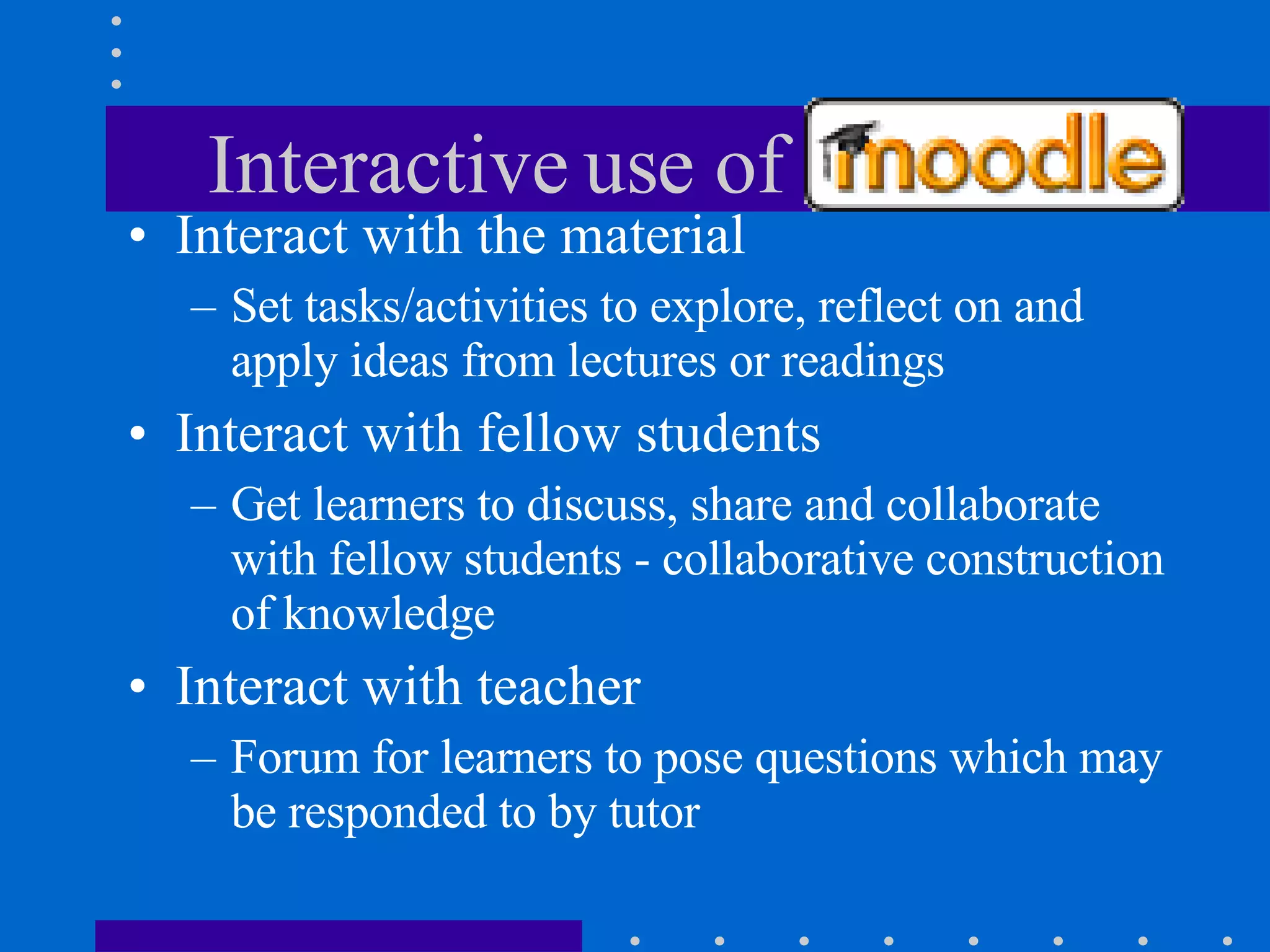 Interactive use of moodle

• Interact with the material
  – Set tasks/activities to explore, reflect on and apply ideas from lectures or readings
• Interact with fellow students
  – Get learners to discuss, share and collaborate with fellow students - collaborative construction of knowledge
• Interact with teacher
  – Forum for learners to pose questions which may be responded to by tutor